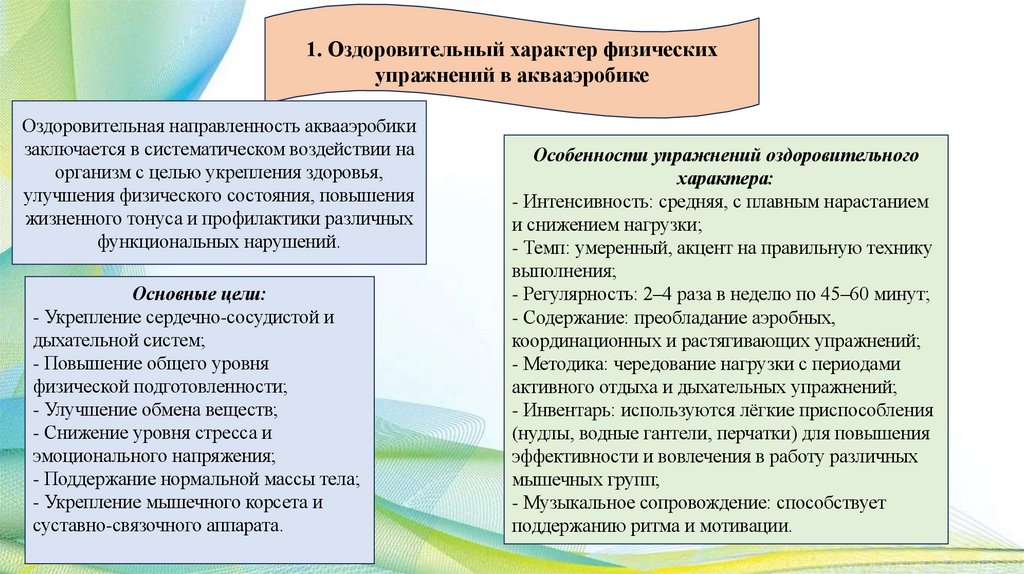 1. Оздоровительный характер физических упражнений в аквааэробике

Оздоровительная направленность аквааэробики заключается в систематическом воздействии на организм с целью укрепления здоровья, улучшения физического состояния, повышения жизненного тонуса и профилактики различных функциональных нарушений.

Основные цели:
- Укрепление сердечно-сосудистой и дыхательной систем;
- Повышение общего уровня физической подготовленности;
- Улучшение обмена веществ;
- Снижение уровня стресса и эмоционального напряжения;
- Поддержание нормальной массы тела;
- Укрепление мышечного корсета и суставно-связочного аппарата.

Особенности упражнений оздоровительного характера:
- Интенсивность: средняя, с плавным нарастанием и снижением нагрузки;
- Темп: умеренный, акцент на правильную технику выполнения;
- Регулярность: 2–4 раза в неделю по 45–60 минут;
- Содержание: преобладание аэробных, координационных и растягивающих упражнений;
- Методика: чередование нагрузки с периодами активного отдыха и дыхательных упражнений;
- Инвентарь: используются лёгкие приспособления (нудлы, водные гантели, перчатки) для повышения эффективности и вовлечения в работу различных мышечных групп;
- Музыкальное сопровождение: способствует поддержанию ритма и мотивации.